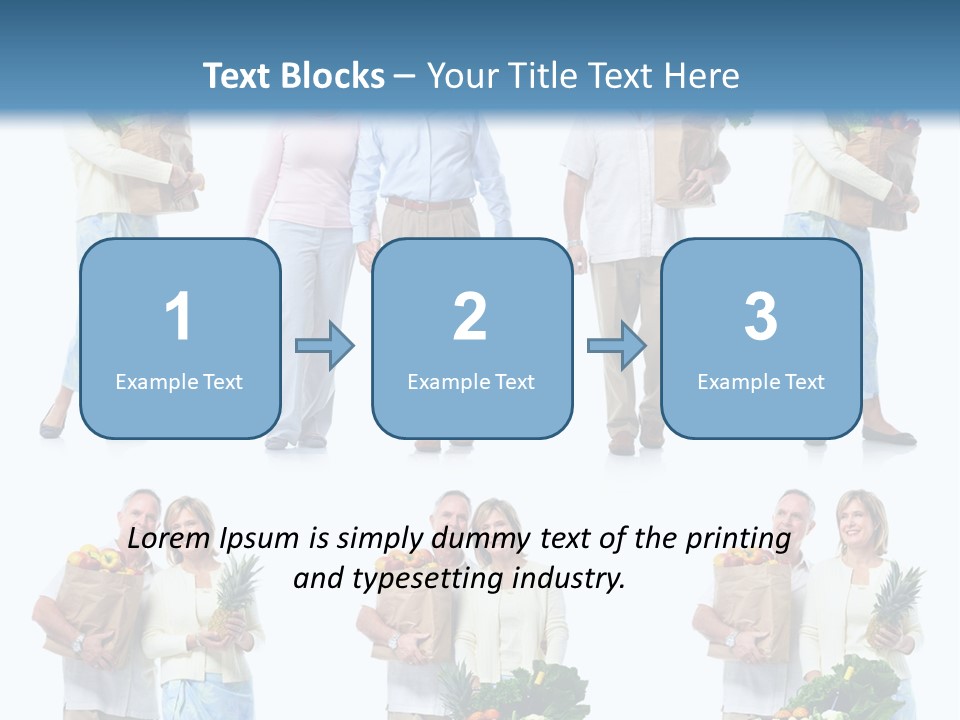 Text Blocks – Your Title Text Here

1
Example Text

2
Example Text

3
Example Text

Lorem Ipsum is simply dummy text of the printing and typesetting industry.